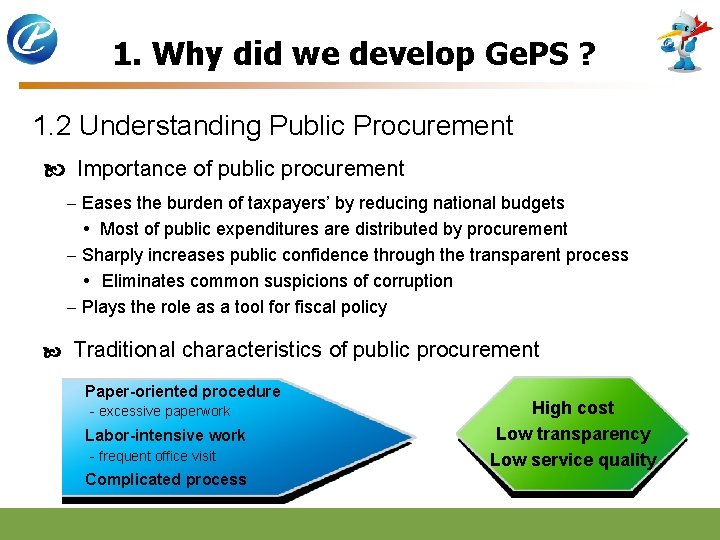 1. Why did we develop GePS ?

1.2 Understanding Public Procurement

Importance of public procurement

– Eases the burden of taxpayers' by reducing national budgets

• Most of public expenditures are distributed by procurement

– Sharply increases public confidence through the transparent process

• Eliminates common suspicions of corruption

– Plays the role as a tool for fiscal policy

Traditional characteristics of public procurement

Paper-oriented procedure
- excessive paperwork
Labor-intensive work
- frequent office visit
Complicated process

High cost
Low transparency
Low service quality